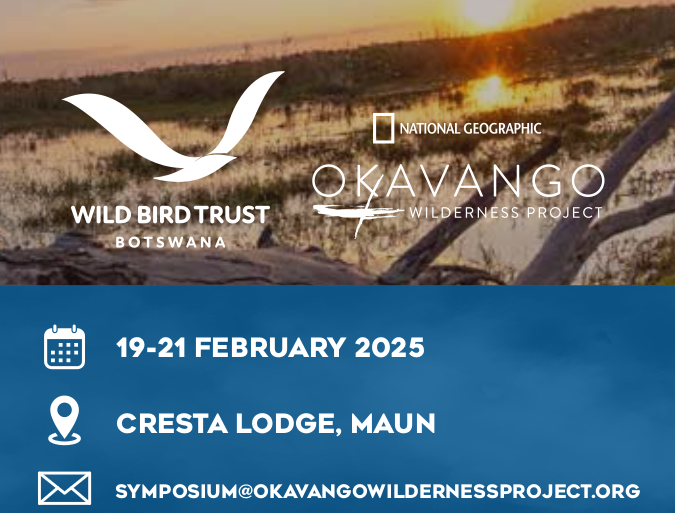 WILD BIRD TRUST
BOTSWANA

NATIONAL GEOGRAPHIC

OKAVANGO
WILDERNESS PROJECT

19-21 FEBRUARY 2025

CRESTA LODGE, MAUN

SYMPOSIUM@OKAVANGOWILDERNESSPROJECT.ORG